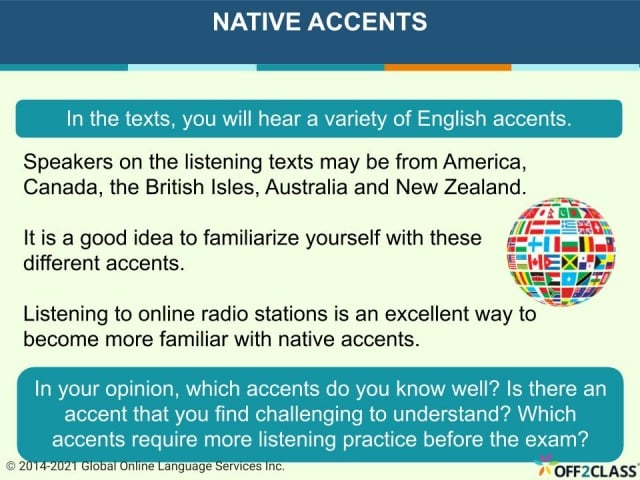 NATIVE ACCENTS

In the texts, you will hear a variety of English accents.

Speakers on the listening texts may be from America, Canada, the British Isles, Australia and New Zealand.

It is a good idea to familiarize yourself with these different accents.

Listening to online radio stations is an excellent way to become more familiar with native accents.

In your opinion, which accents do you know well? Is there an accent that you find challenging to understand? Which accents require more listening practice before the exam?

© 2014-2021 Global Online Language Services Inc.

OFF2CLASS